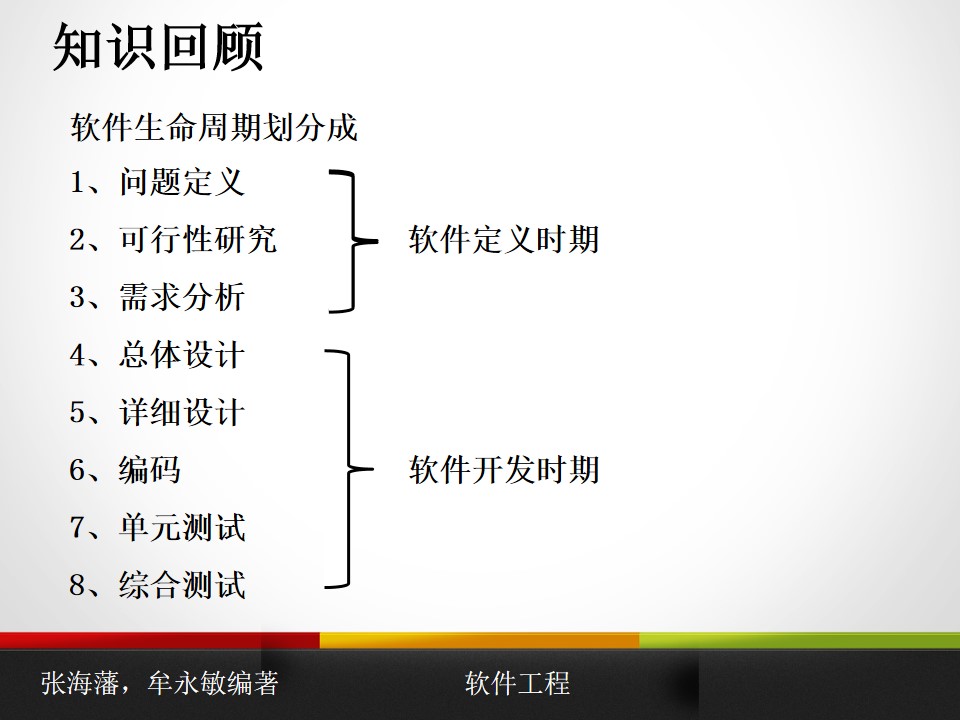 知识回顾

软件生命周期划分成

1、问题定义
2、可行性研究
3、需求分析

软件定义时期

4、总体设计
5、详细设计
6、编码
7、单元测试
8、综合测试

软件开发时期

张海藩，牟永敏编著

软件工程